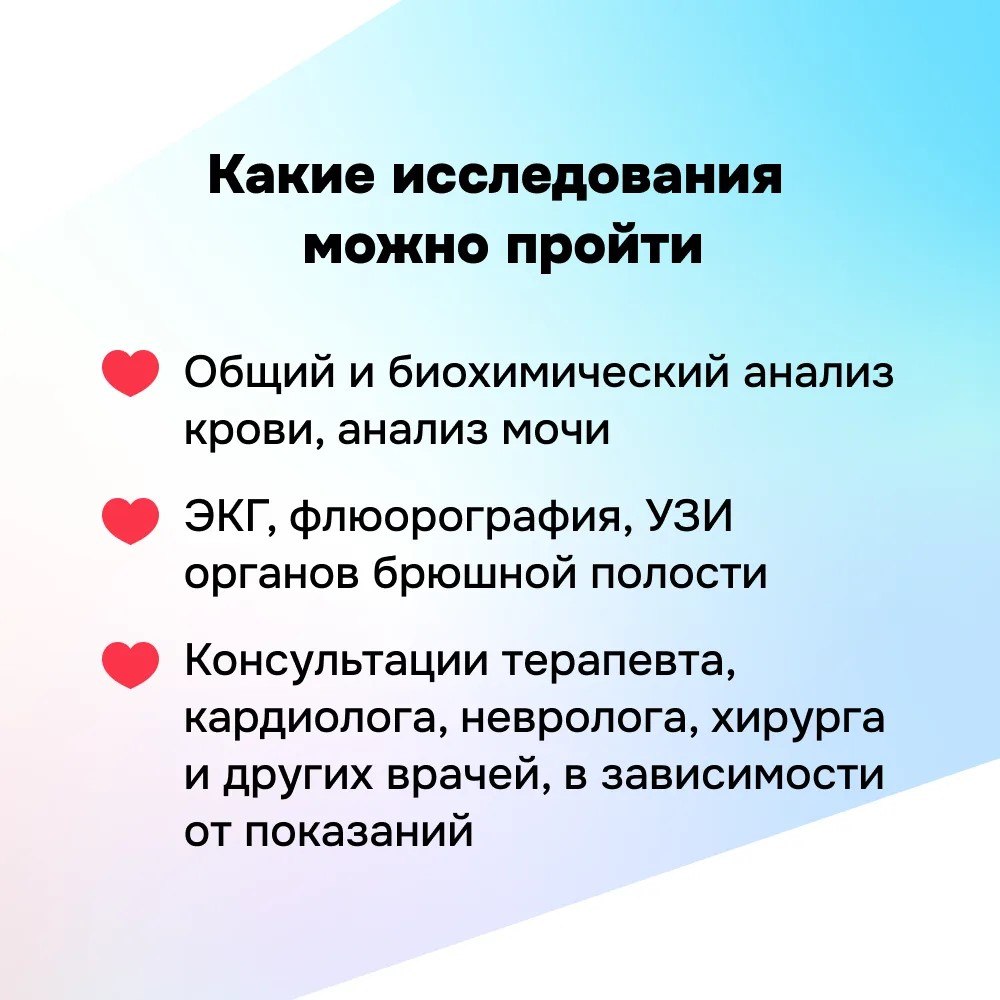 Какие исследования можно пройти

Общий и биохимический анализ крови, анализ мочи

ЭКГ, флюорография, УЗИ органов брюшной полости

Консультации терапевта, кардиолога, невролога, хирурга и других врачей, в зависимости от показаний